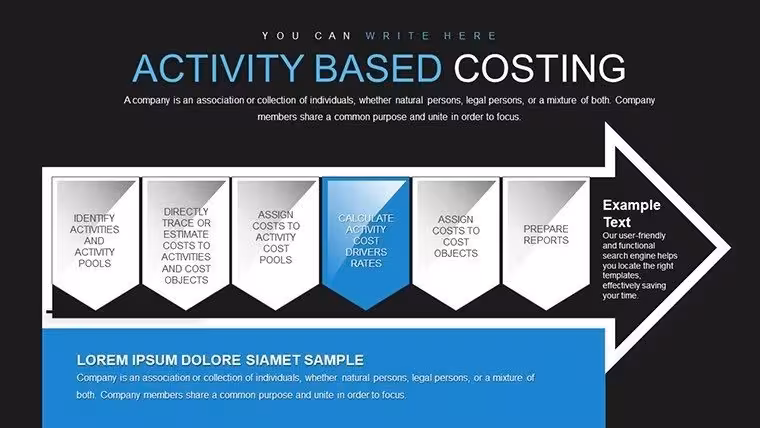 YOU CAN WRITE HERE

ACTIVITY BASED COSTING

A company is an association or collection of individuals, whether natural persons, legal persons, or a mixture of both. Company members share a common purpose and unite in order to focus.

IDENTIFY ACTIVITIES AND ACTIVITY POOLS

DIRECTLY TRACE OR ESTIMATE COSTS TO ACTIVITIES AND COST OBJECTS

ASSIGN COSTS TO ACTIVITY COST POOLS

CALCULATE ACTIVITY COST DRIVERS RATES

ASSIGN COSTS TO COST OBJECTS

PREPARE REPORTS

Example Text

Our user-friendly and functional search engine helps you locate the right templates, effectively saving your time.

LOREM IPSUM DOLORE SIAMET SAMPLE

Company is an association or collection of individuals, whether natural persons, legal persons, or a mixture of both. Company members share a common purpose and unite in order to focus.